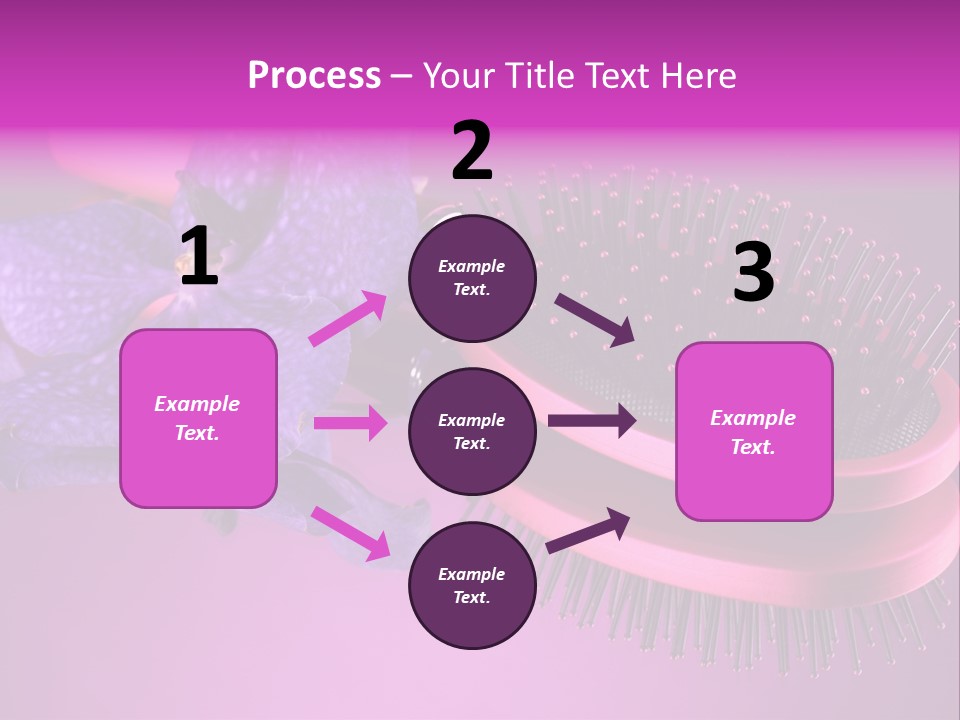 Process – Your Title Text Here

1

Example Text.

2

Example Text.

Example Text.

Example Text.

3

Example Text.